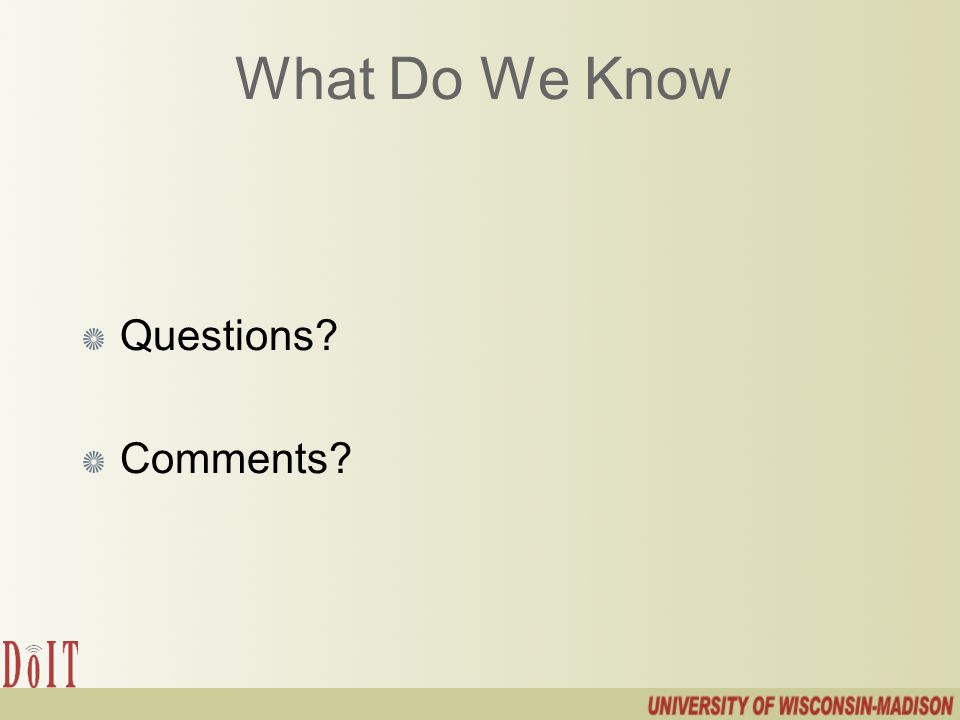 What Do We Know

Questions?

Comments?

DoIT

UNIVERSITY OF WISCONSIN-MADISON